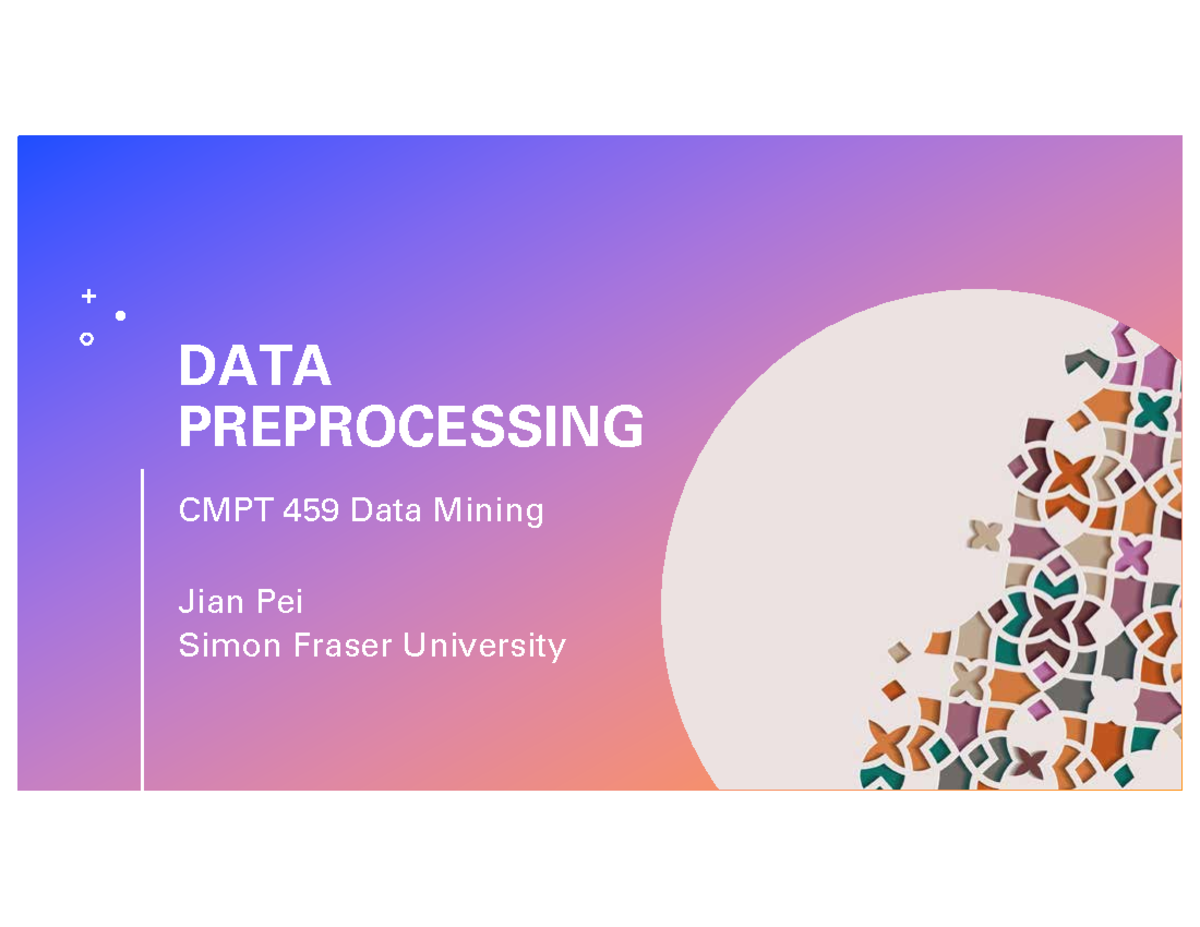 DATA PREPROCESSING

CMPT 459 Data Mining

Jian Pei
Simon Fraser University